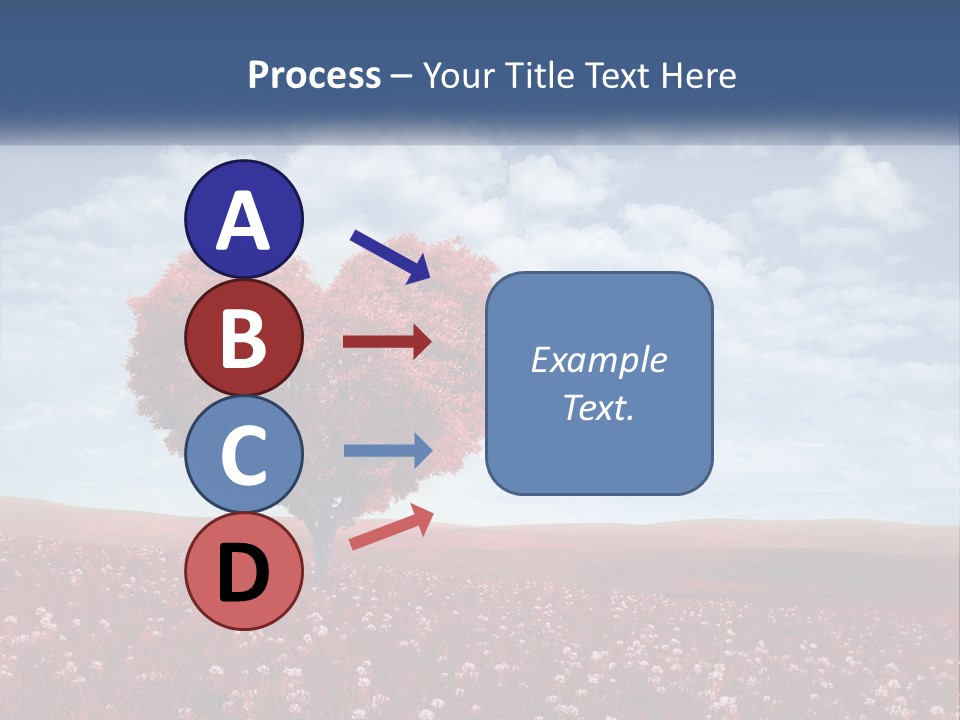 Process – Your Title Text Here

A

B

C

D

Example Text.